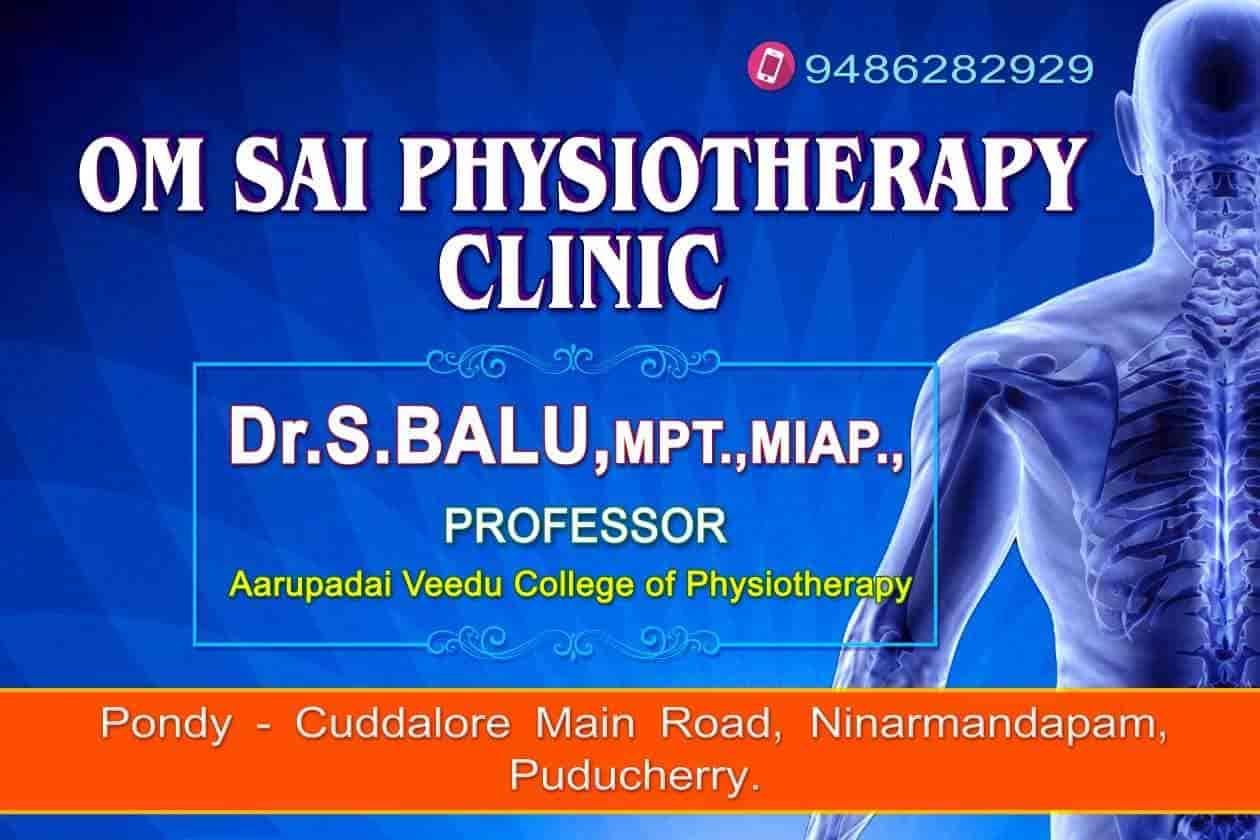 9486282929

OM SAI PHYSIOTHERAPY CLINIC

Dr.S.BALU,MPT.,MIAP.,

PROFESSOR

Aarupadai Veedu College of Physiotherapy

Pondy - Cuddalore Main Road, Ninarmandapam, Puducherry.